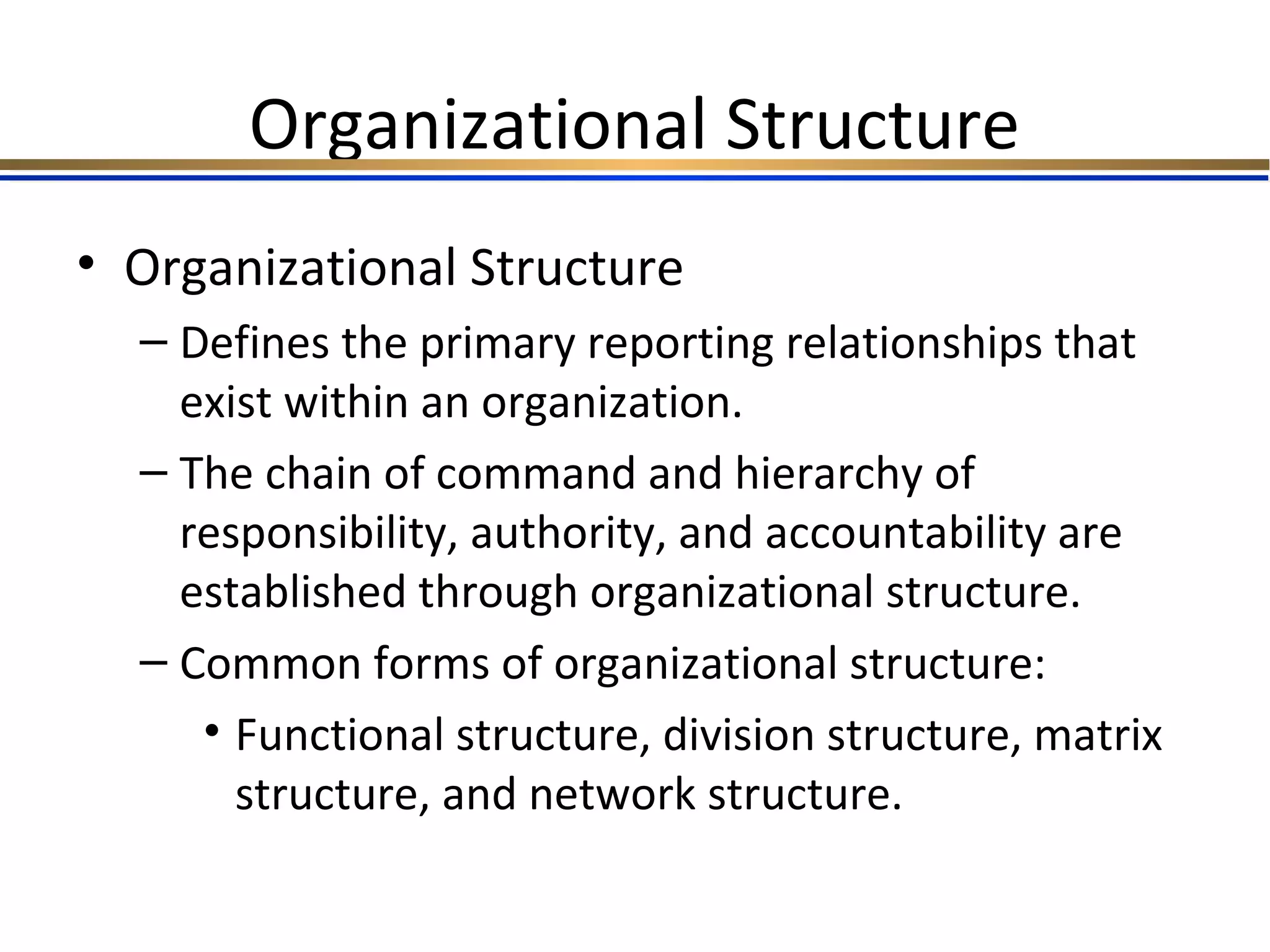 Organizational Structure

• Organizational Structure
 – Defines the primary reporting relationships that exist within an organization.
 – The chain of command and hierarchy of responsibility, authority, and accountability are established through organizational structure.
 – Common forms of organizational structure:
  • Functional structure, division structure, matrix structure, and network structure.